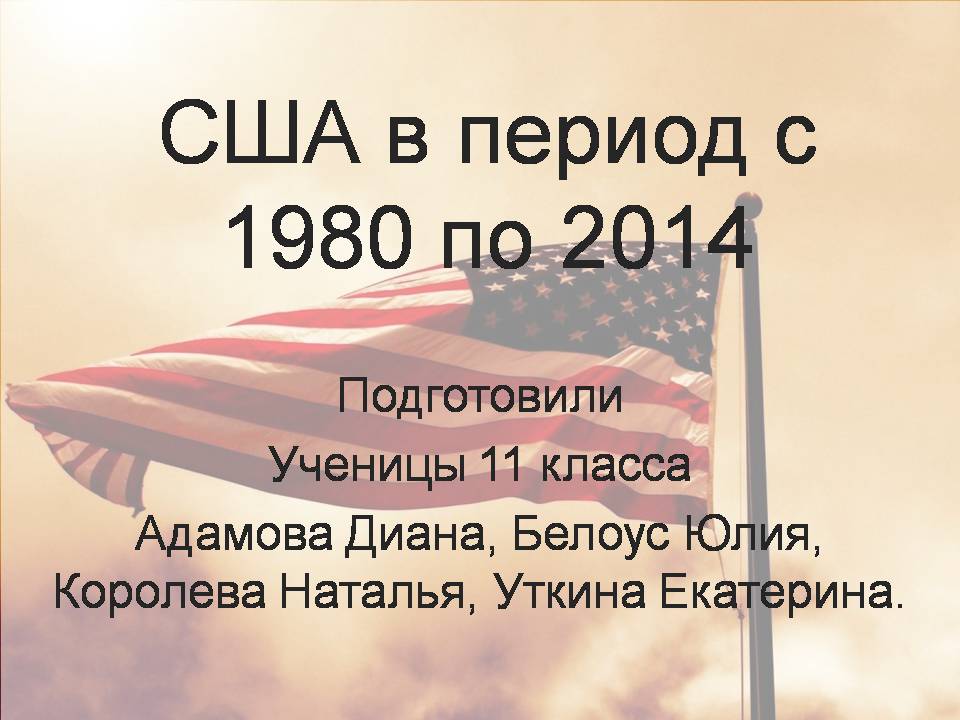 США в период с 1980 по 2014

Подготовили
Ученицы 11 класса
Адамова Диана, Белоус Юлия, Королева Наталья, Уткина Екатерина.